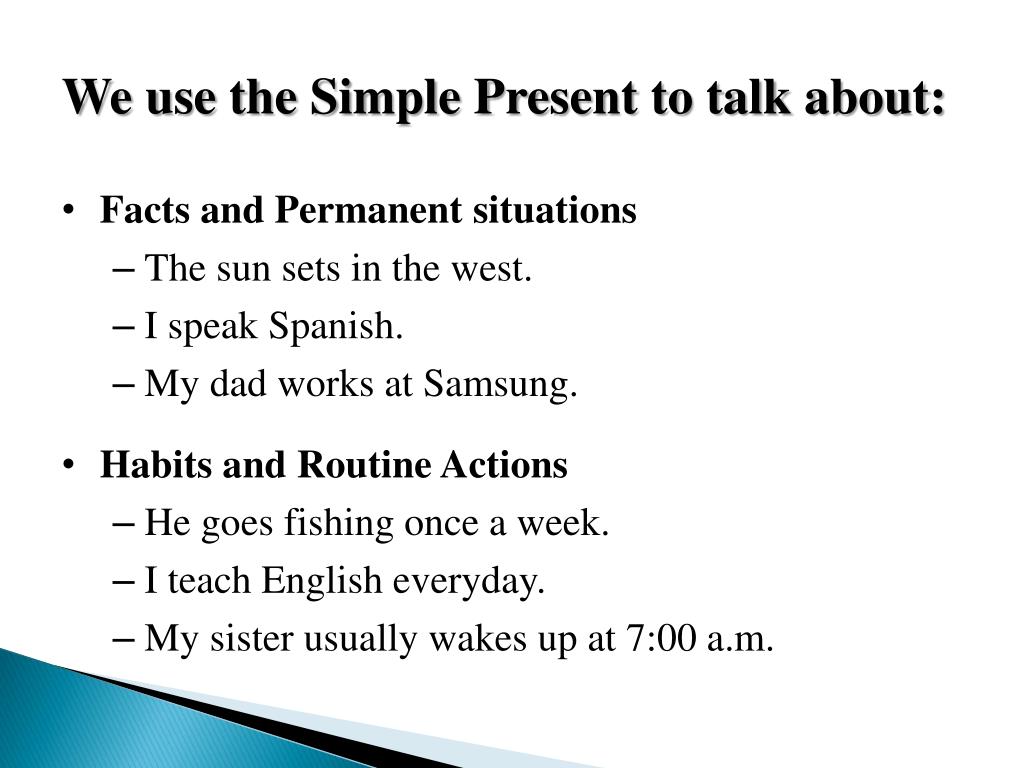 We use the Simple Present to talk about:

• Facts and Permanent situations
– The sun sets in the west.
– I speak Spanish.
– My dad works at Samsung.

• Habits and Routine Actions
– He goes fishing once a week.
– I teach English everyday.
– My sister usually wakes up at 7:00 a.m.